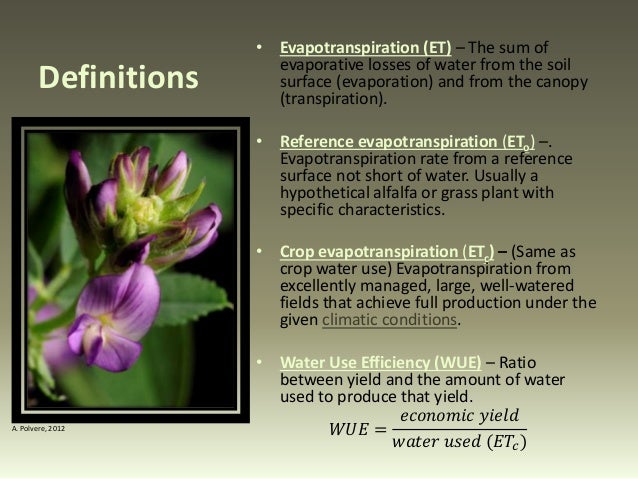 Definitions

A. Polvere, 2012

• Evapotranspiration (ET) – The sum of evaporative losses of water from the soil surface (evaporation) and from the canopy (transpiration).

• Reference evapotranspiration ($ET_o$) –. Evapotranspiration rate from a reference surface not short of water. Usually a hypothetical alfalfa or grass plant with specific characteristics.

• Crop evapotranspiration ($ET_c$) – (Same as crop water use) Evapotranspiration from excellently managed, large, well-watered fields that achieve full production under the given climatic conditions.

• Water Use Efficiency (WUE) – Ratio between yield and the amount of water used to produce that yield.

$WUE = \frac{economic\ yield}{water\ used\ (ET_c)}$